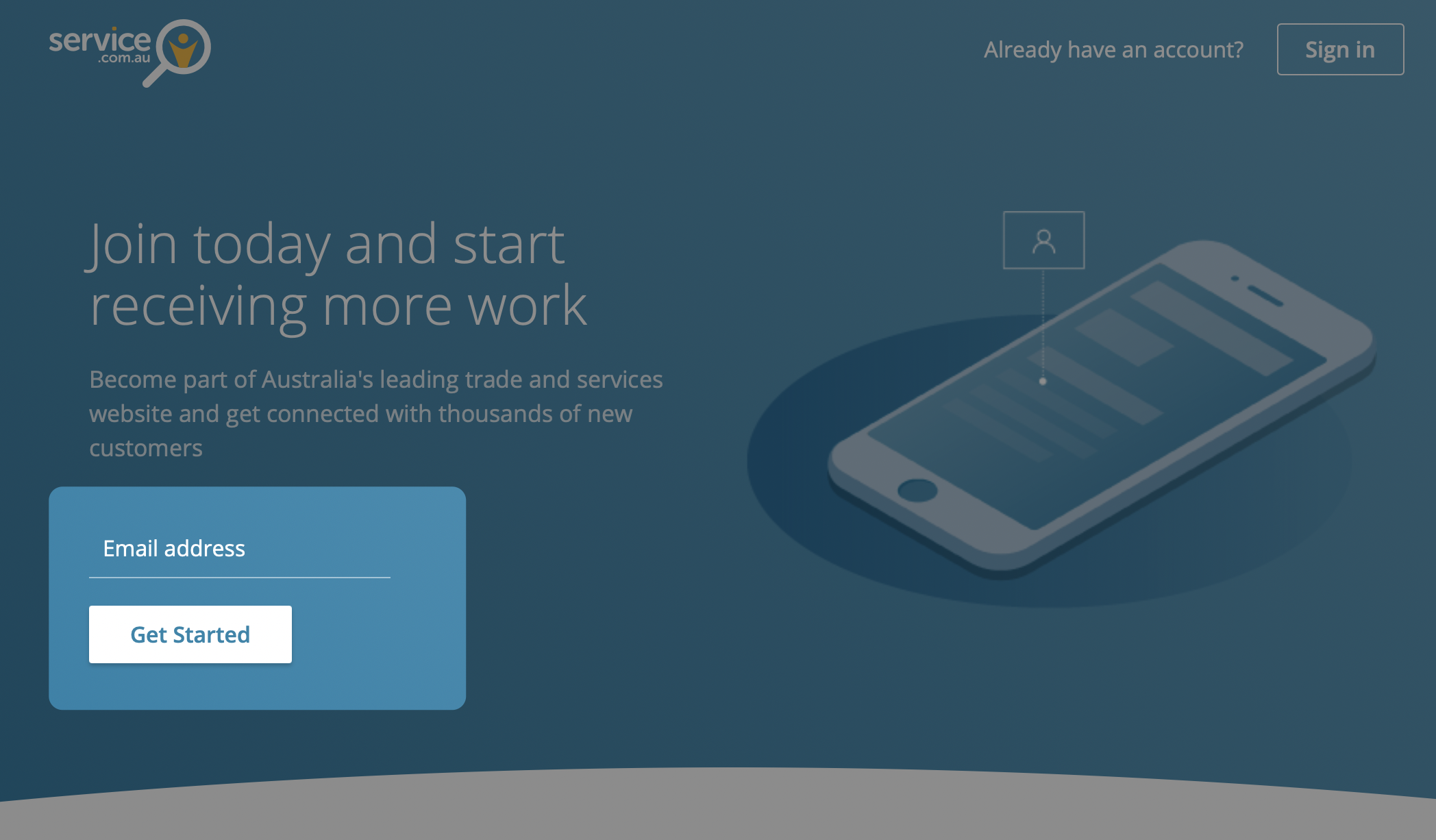 service .com.au

Already have an account?

Sign in

Join today and start receiving more work

Become part of Australia's leading trade and services website and get connected with thousands of new customers

Email address

Get Started